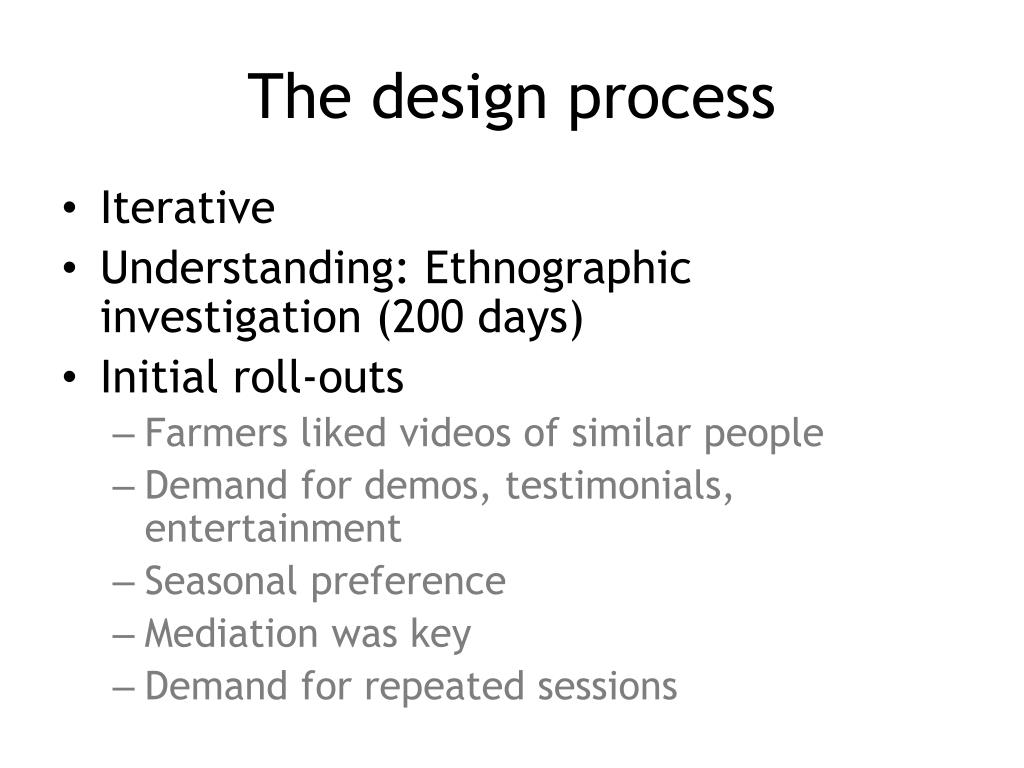 The design process

• Iterative
• Understanding: Ethnographic investigation (200 days)
• Initial roll-outs
– Farmers liked videos of similar people
– Demand for demos, testimonials, entertainment
– Seasonal preference
– Mediation was key
– Demand for repeated sessions